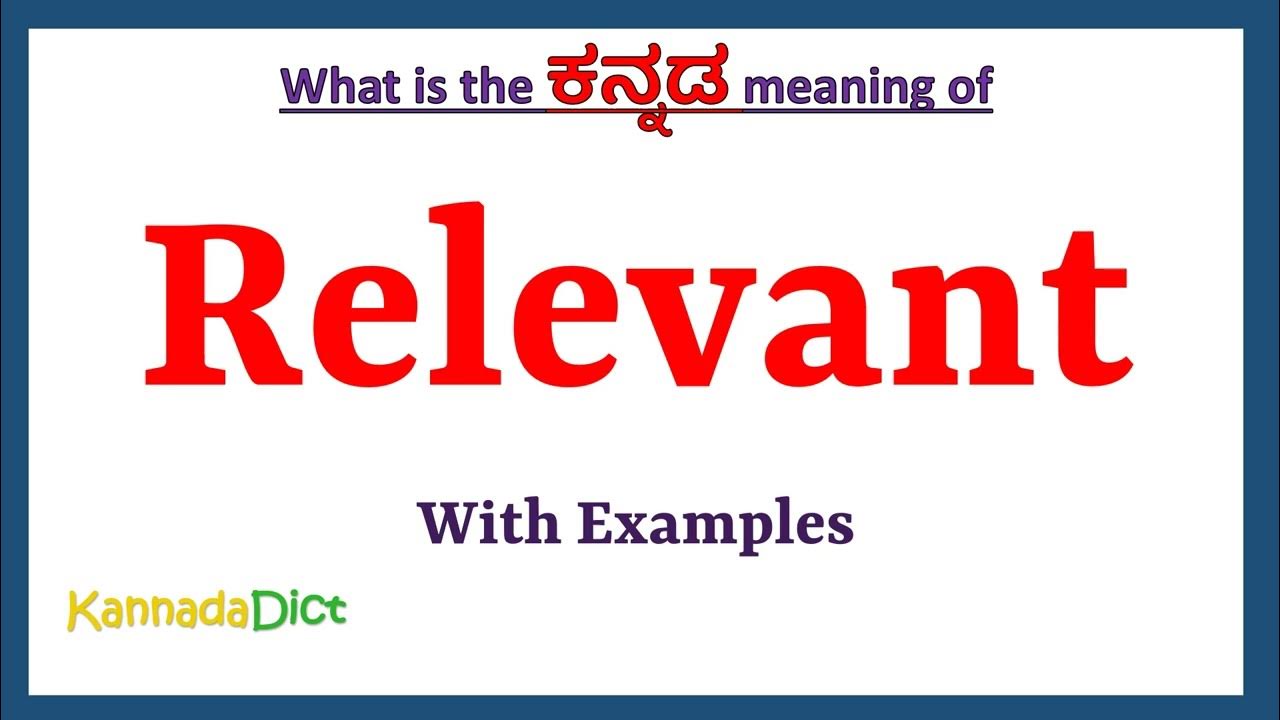 What is the ಕನ್ನಡ meaning of

Relevant

With Examples

KannadaDict